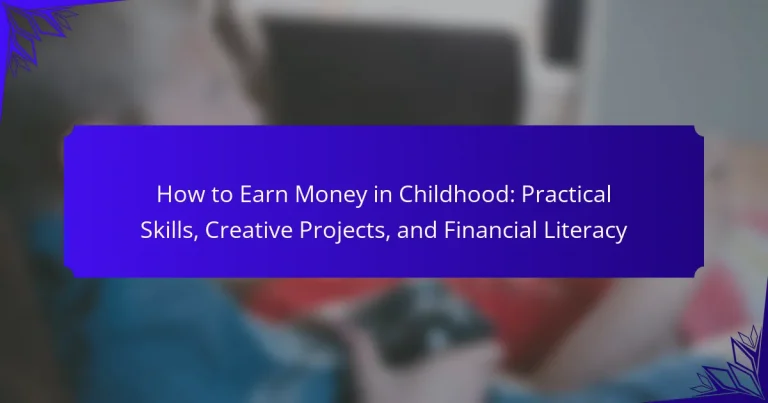 How to Earn Money in Childhood: Practical Skills, Creative Projects, and Financial Literacy